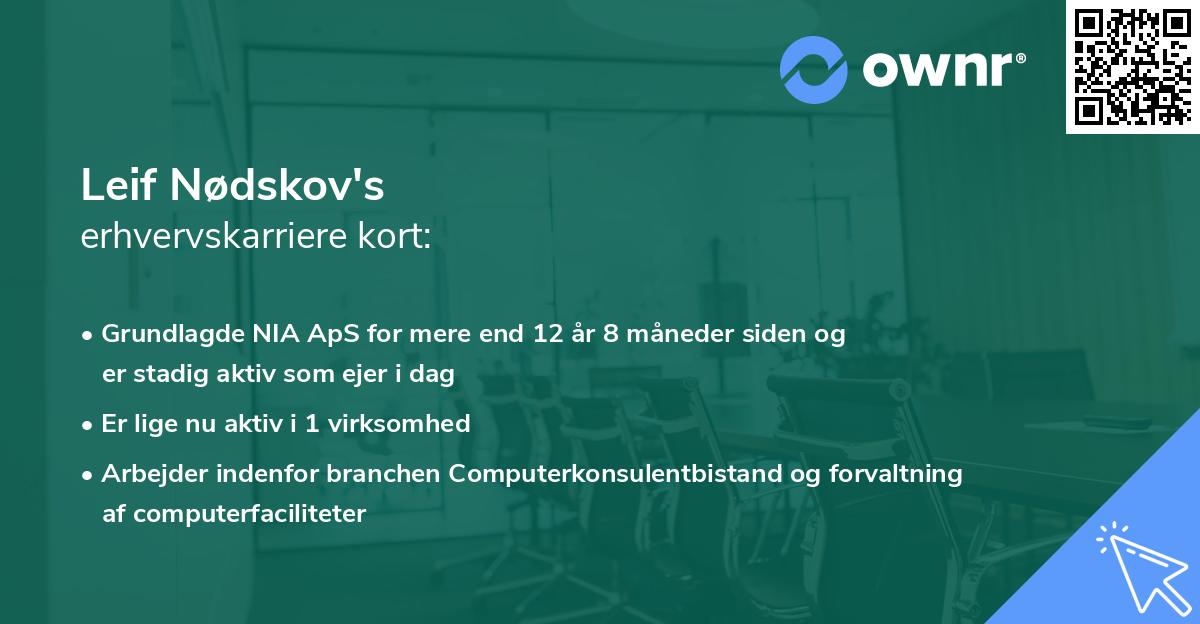 ownr®

Leif Nødskov's
erhvervskarriere kort:

• Grundlagde NIA ApS for mere end 12 år 8 måneder siden og er stadig aktiv som ejer i dag

• Er lige nu aktiv i 1 virksomhed

• Arbejder indenfor branchen Computerkonsulentbistand og forvaltning af computerfaciliteter